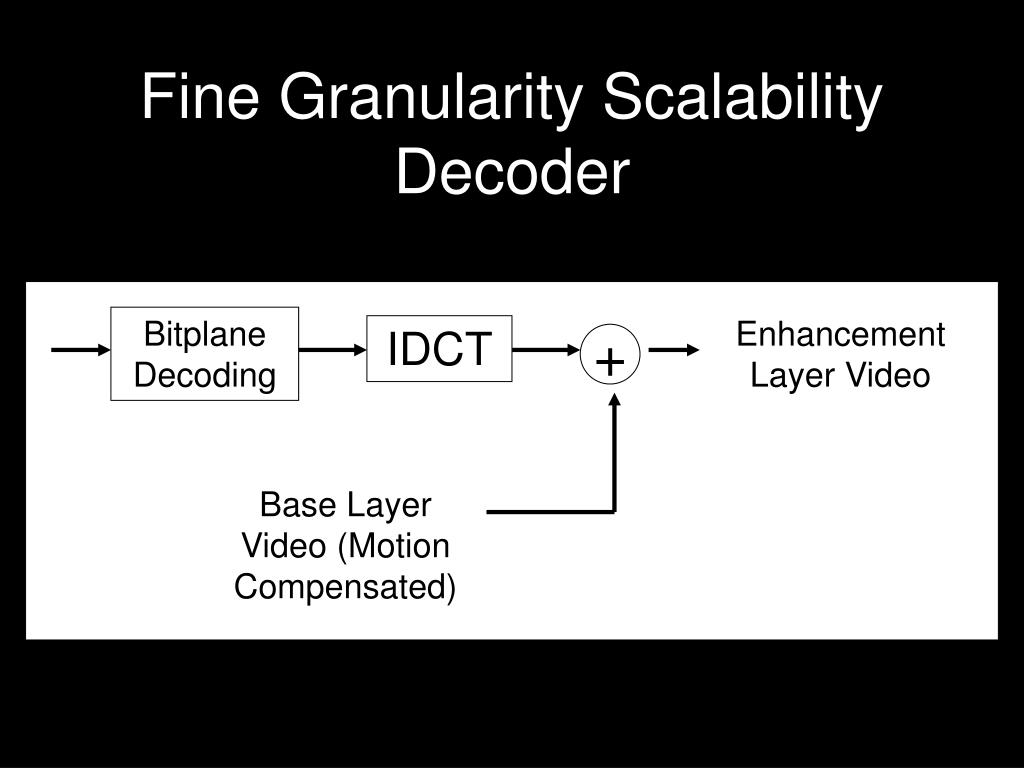 Fine Granularity Scalability Decoder

Bitplane Decoding

IDCT

+

Enhancement Layer Video

Base Layer Video (Motion Compensated)